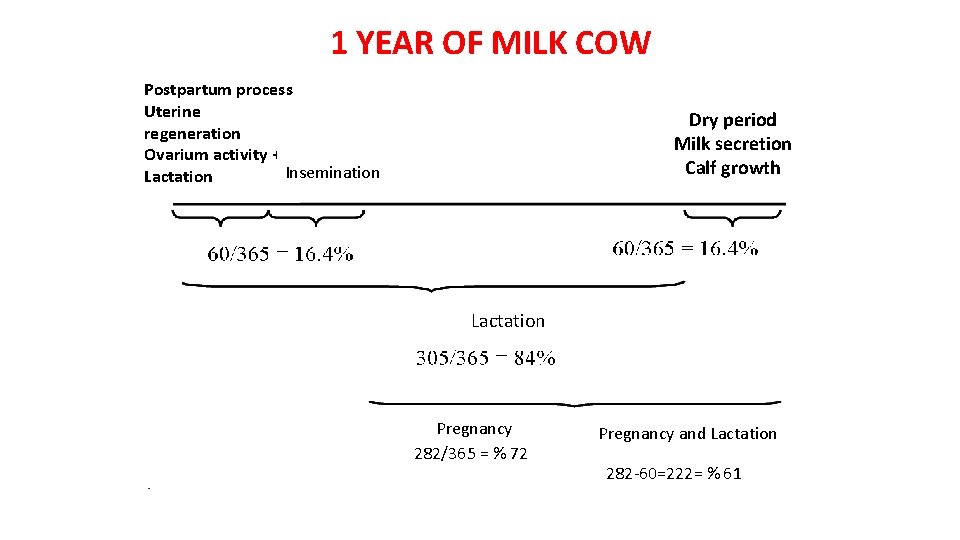 1 YEAR OF MILK COW

Postpartum process
Uterine regeneration
Ovarium activity +
Lactation

Insemination

Dry period
Milk secretion
Calf growth

60/365 = 16.4%

60/365 = 16.4%

Lactation
305/365 = 84%

Pregnancy
282/365 = % 72

Pregnancy and Lactation
282-60=222= % 61